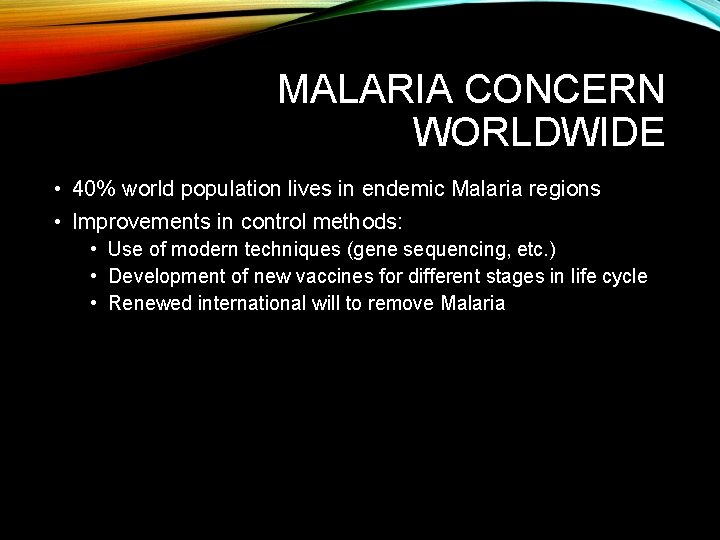 MALARIA CONCERN WORLDWIDE

• 40% world population lives in endemic Malaria regions
• Improvements in control methods:
  • Use of modern techniques (gene sequencing, etc.)
  • Development of new vaccines for different stages in life cycle
  • Renewed international will to remove Malaria